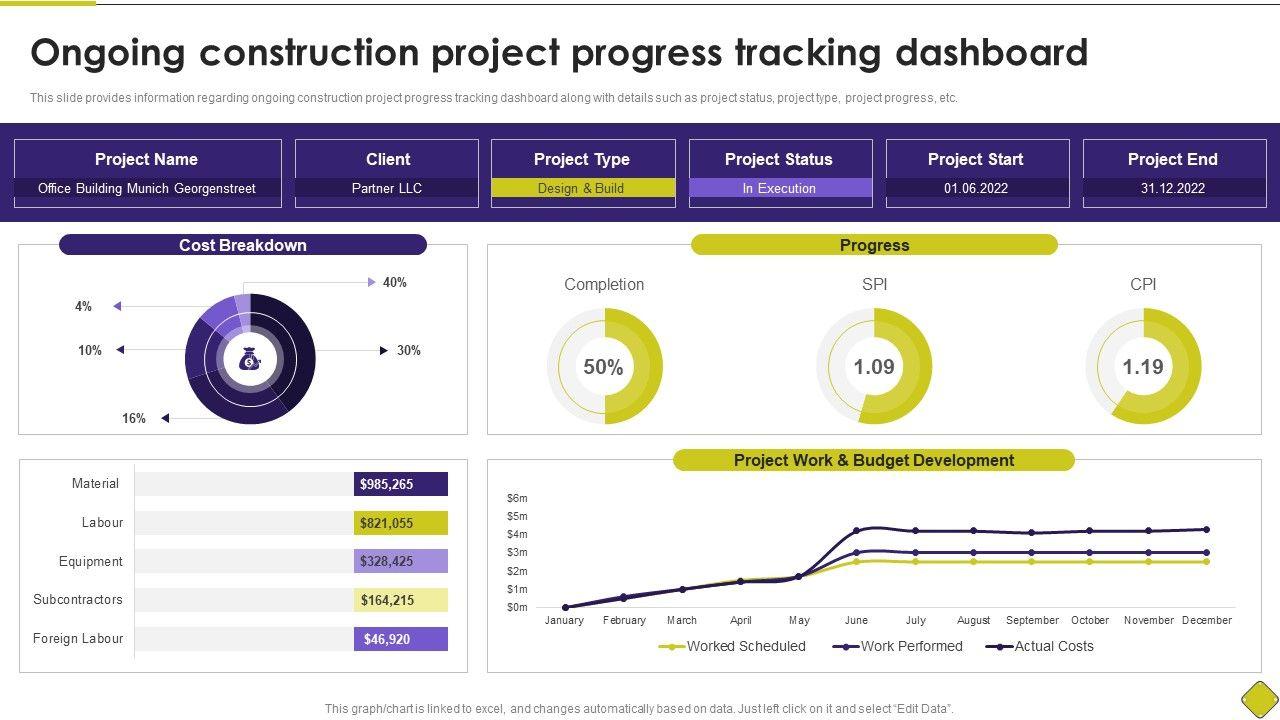 Ongoing construction project progress tracking dashboard

This slide provides information regarding ongoing construction project progress tracking dashboard along with details such as project status, project type, project progress, etc.

| Project Name | Client | Project Type | Project Status | Project Start | Project End |
|---|---|---|---|---|---|
| Office Building Munich Georgenstreet | Partner LLC | Design & Build | In Execution | 01.06.2022 | 31.12.2022 |

Cost Breakdown

40%
4%
10%
30%
16%

Progress

Completion
50%

SPI
1.09

CPI
1.19

| Material | $985,265 |
|---|---|
| Labour | $821,055 |
| Equipment | $328,425 |
| Subcontractors | $164,215 |
| Foreign Labour | $46,920 |

Project Work & Budget Development

$6m
$5m
$4m
$3m
$2m
$1m
$0m

January February March April May June July August September October November December

Worked Scheduled
Work Performed
Actual Costs

This graph/chart is linked to excel, and changes automatically based on data. Just left click on it and select "Edit Data".